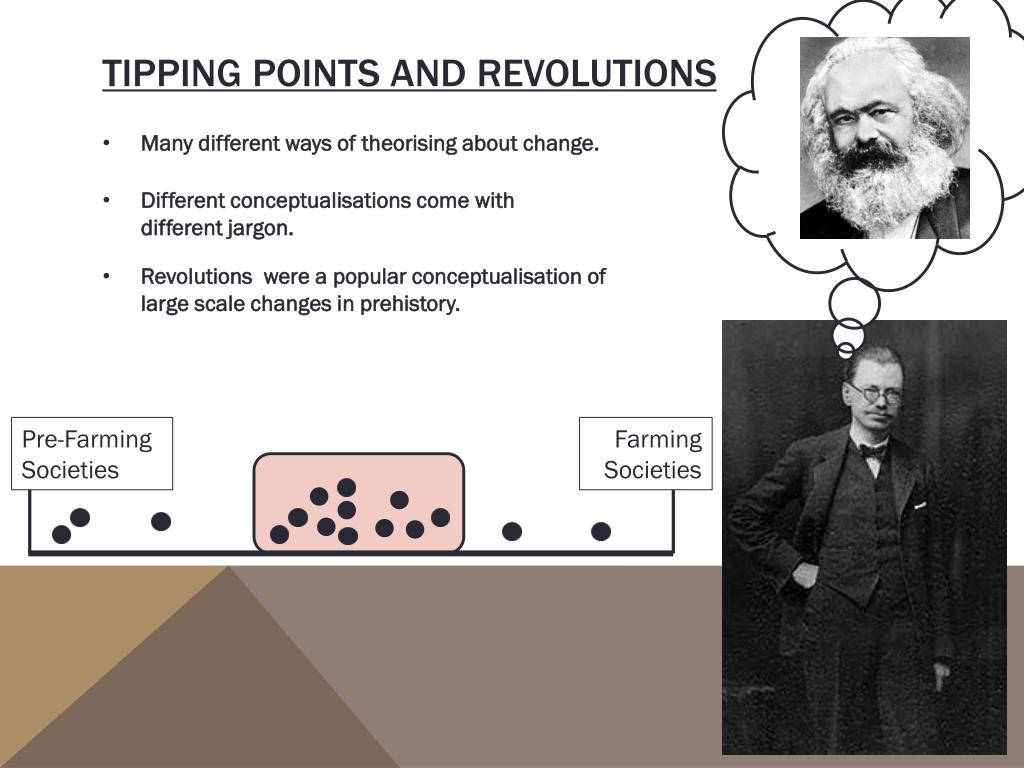 TIPPING POINTS AND REVOLUTIONS

• Many different ways of theorising about change.

• Different conceptualisations come with different jargon.

• Revolutions were a popular conceptualisation of large scale changes in prehistory.

Pre-Farming Societies

Farming Societies